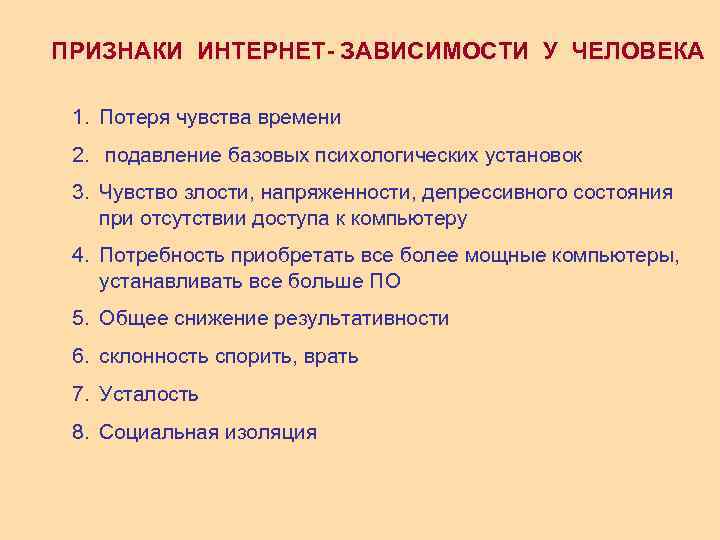 ПРИЗНАКИ ИНТЕРНЕТ- ЗАВИСИМОСТИ У ЧЕЛОВЕКА

1. Потеря чувства времени
2. подавление базовых психологических установок
3. Чувство злости, напряженности, депрессивного состояния при отсутствии доступа к компьютеру
4. Потребность приобретать все более мощные компьютеры, устанавливать все больше ПО
5. Общее снижение результативности
6. склонность спорить, врать
7. Усталость
8. Социальная изоляция